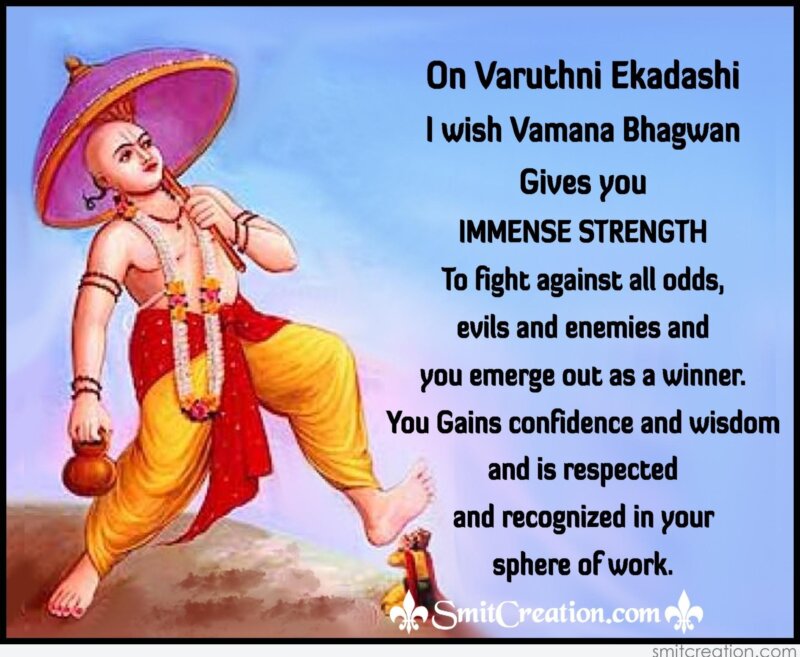 On Varuthni Ekadashi
I wish Vamana Bhagwan
Gives you
IMMENSE STRENGTH
To fight against all odds,
evils and enemies and
you emerge out as a winner.
You Gains confidence and wisdom
and is respected
and recognized in your
sphere of work.

SmitCreation.com

smitcreation.com